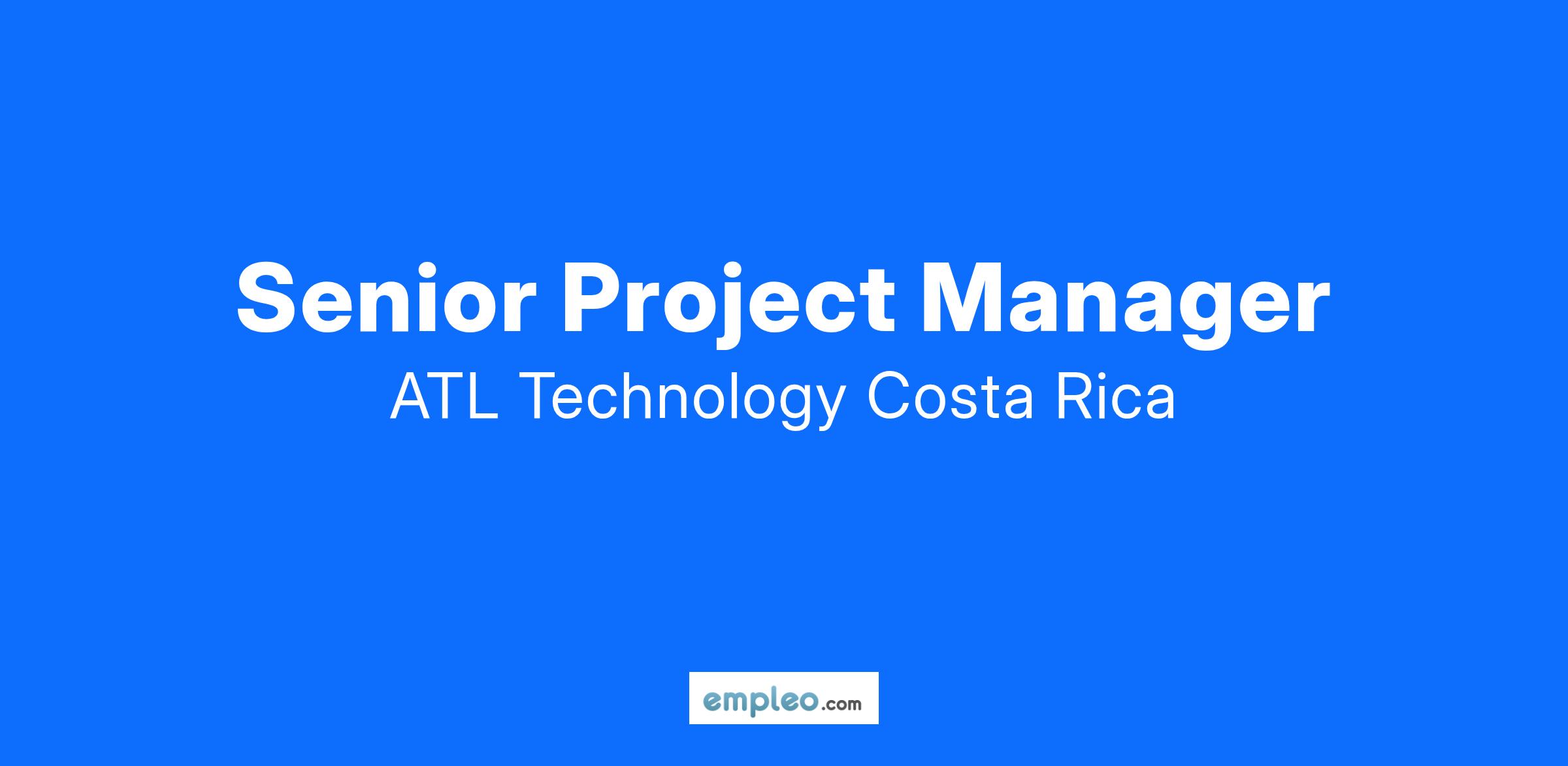 Senior Project Manager

ATL Technology Costa Rica

empleo.com